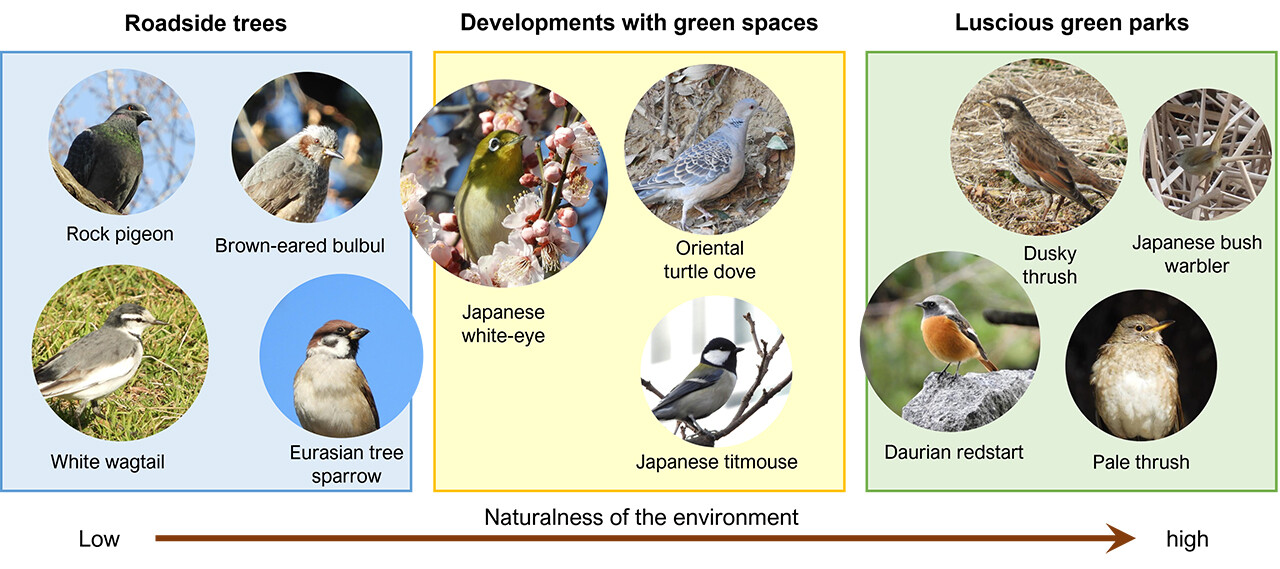 Roadside trees

Rock pigeon

Brown-eared bulbul

White wagtail

Eurasian tree sparrow

Developments with green spaces

Japanese white-eye

Oriental turtle dove

Japanese titmouse

Luscious green parks

Dusky thrush

Japanese bush warbler

Daurian redstart

Pale thrush

Naturalness of the environment

Low

high